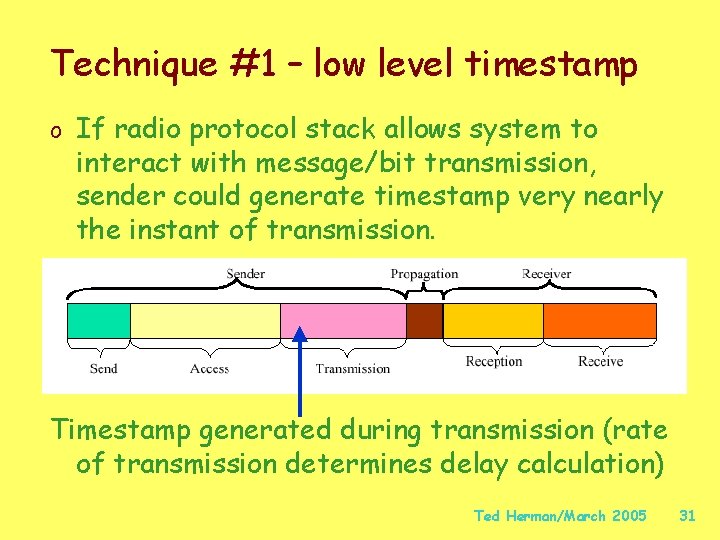 Technique #1 – low level timestamp

o If radio protocol stack allows system to interact with message/bit transmission, sender could generate timestamp very nearly the instant of transmission.

Sender
Propagation
Receiver
Send
Access
Transmission
Reception
Receive

Timestamp generated during transmission (rate of transmission determines delay calculation)

Ted Herman/March 2005 31